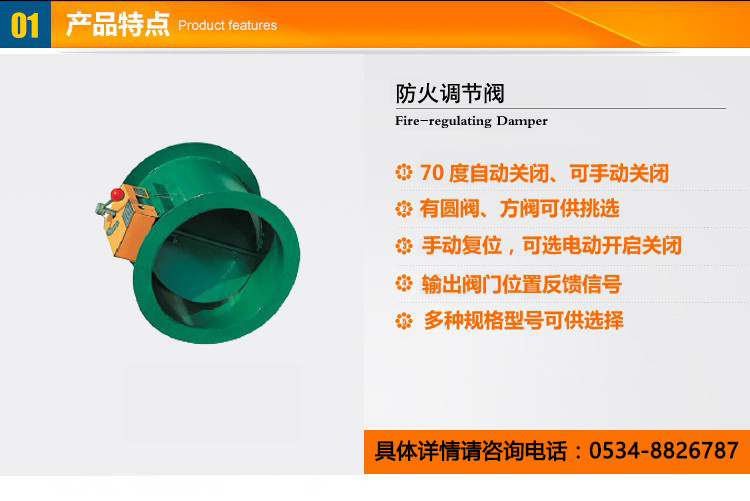 01 产品特点 Product features

防火调节阀
Fire-regulating Damper

1 70 度自动关闭、可手动关闭
2 有圆阀、方阀可供挑选
3 手动复位，可选电动开启关闭
4 输出阀门位置反馈信号
5 多种规格型号可供选择

具体详情请咨询电话：0534-8826787